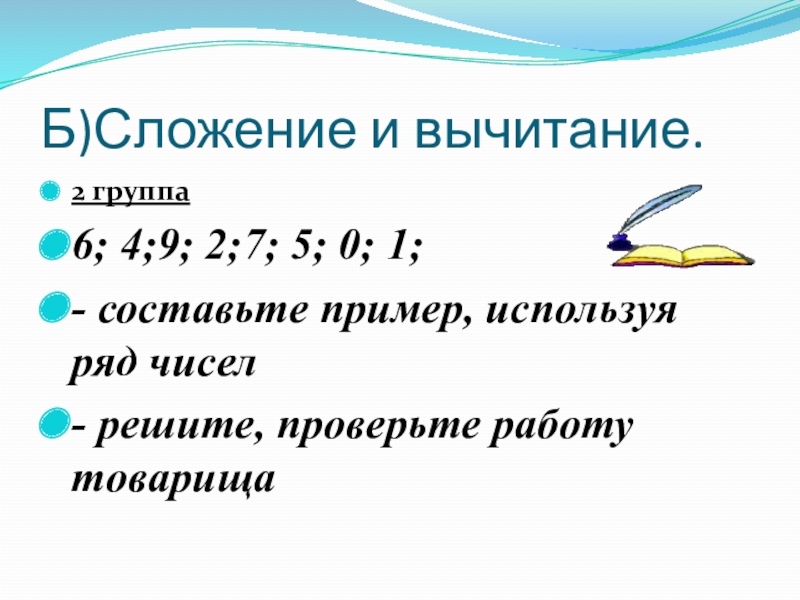 Б)Сложение и вычитание.

2 группа

6; 4;9; 2;7; 5; 0; 1;

- составьте пример, используя ряд чисел

- решите, проверьте работу товарища